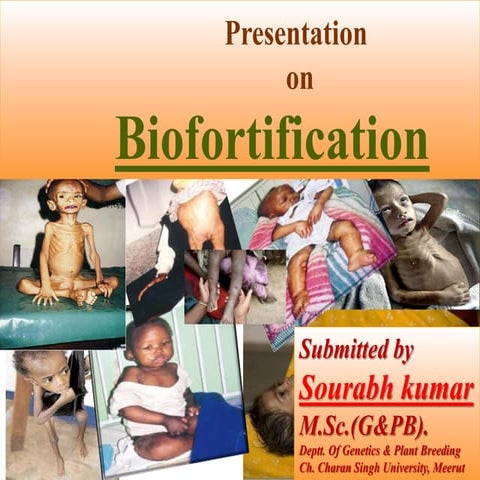 Presentation

on

Biofortification

Submitted by

Sourabh kumar

M.Sc.(G&PB).

Deptt. Of Genetics & Plant Breeding
Ch. Charan Singh University, Meerut